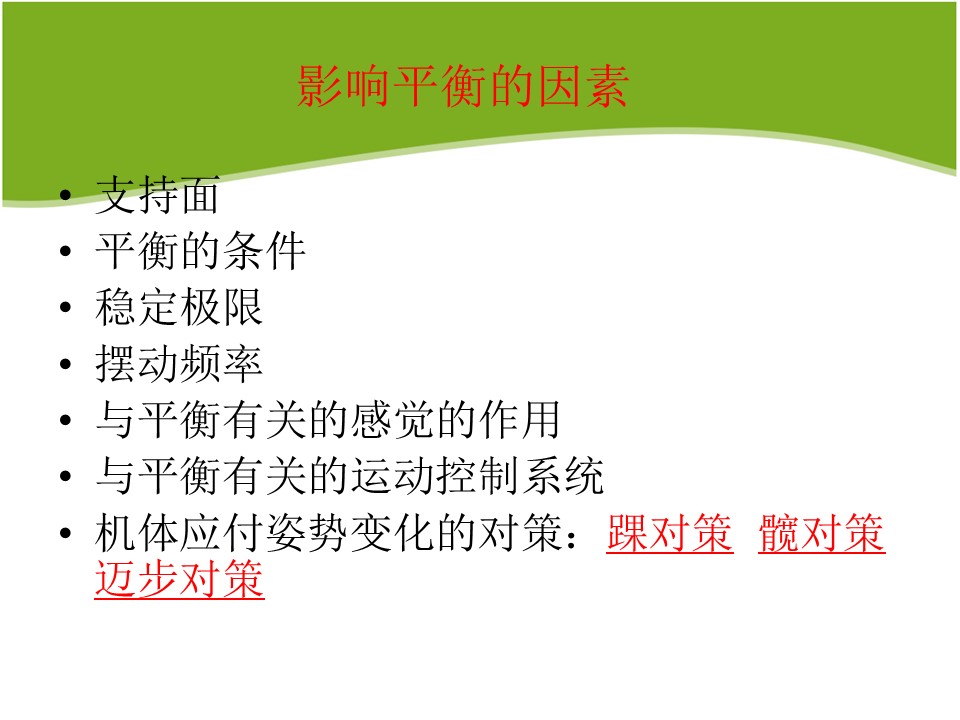 影响平衡的因素

• 支持面
• 平衡的条件
• 稳定极限
• 摆动频率
• 与平衡有关的感觉的作用
• 与平衡有关的运动控制系统
• 机体应付姿势变化的对策：踝对策 髋对策 迈步对策